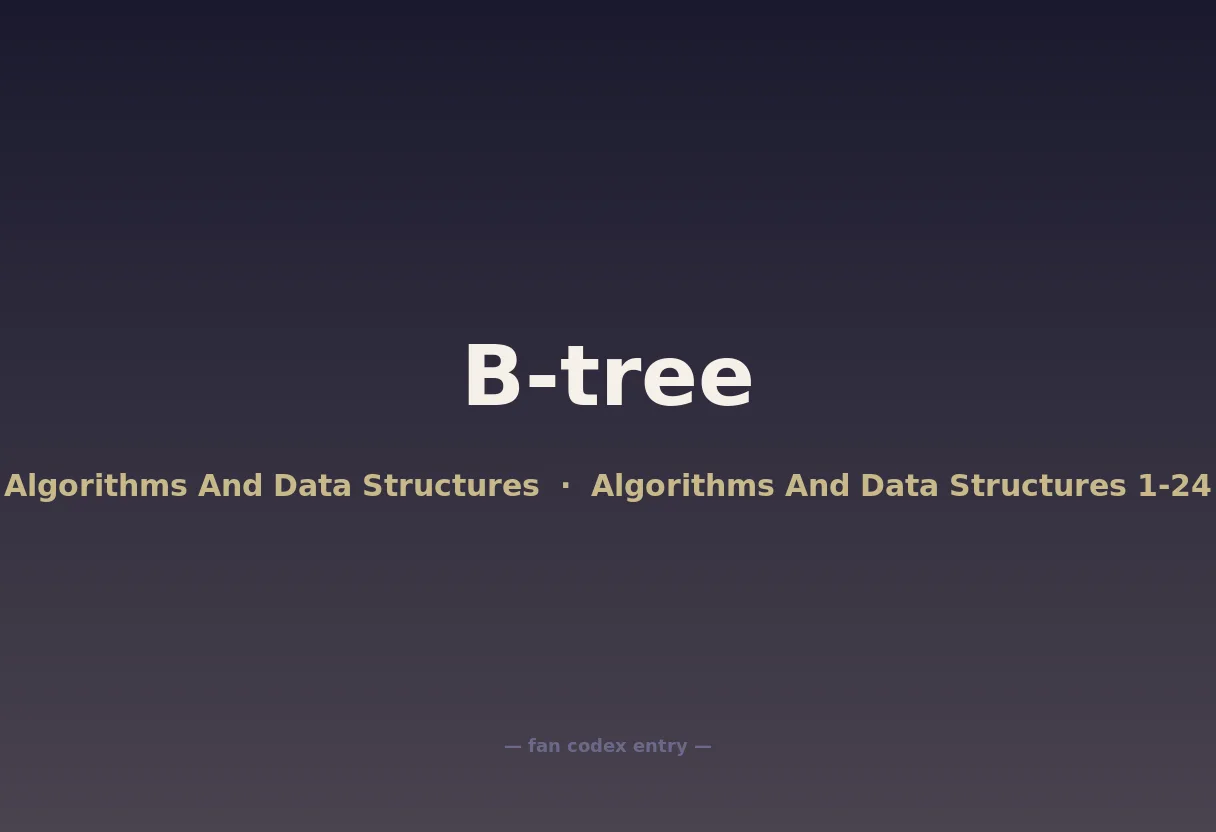 B-tree

Algorithms And Data Structures · Algorithms And Data Structures 1-24

— fan codex entry —